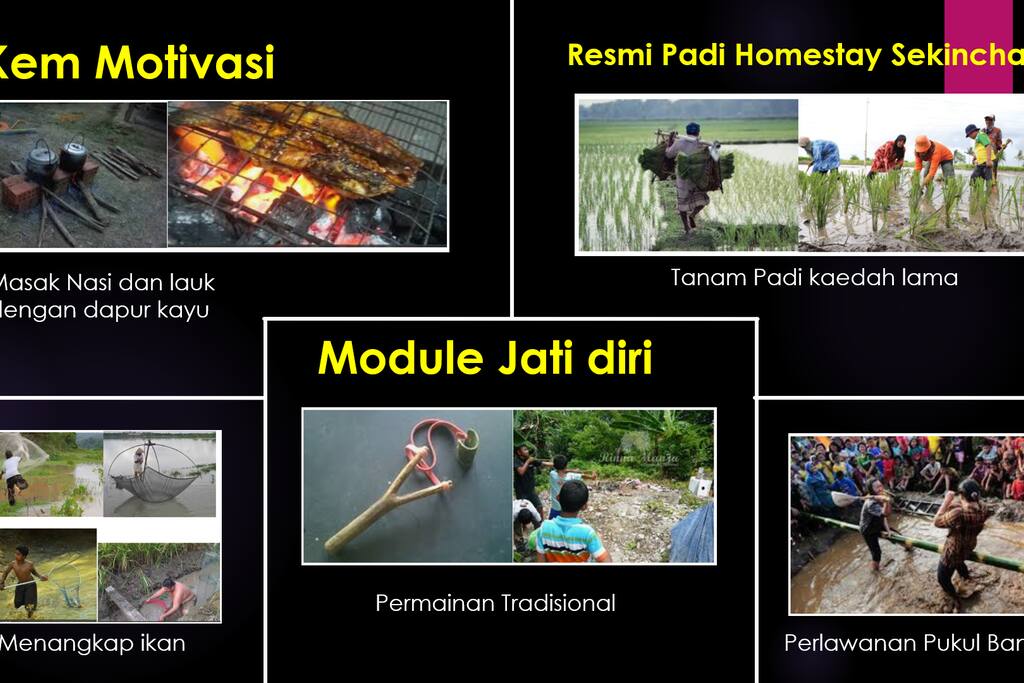 Kem Motivasi

Masak Nasi dan lauk dengan dapur kayu

Resmi Padi Homestay Sekincha

Tanam Padi kaedah lama

Module Jati diri

Permainan Tradisional

Menangkap ikan

Perlawanan Pukul Ban